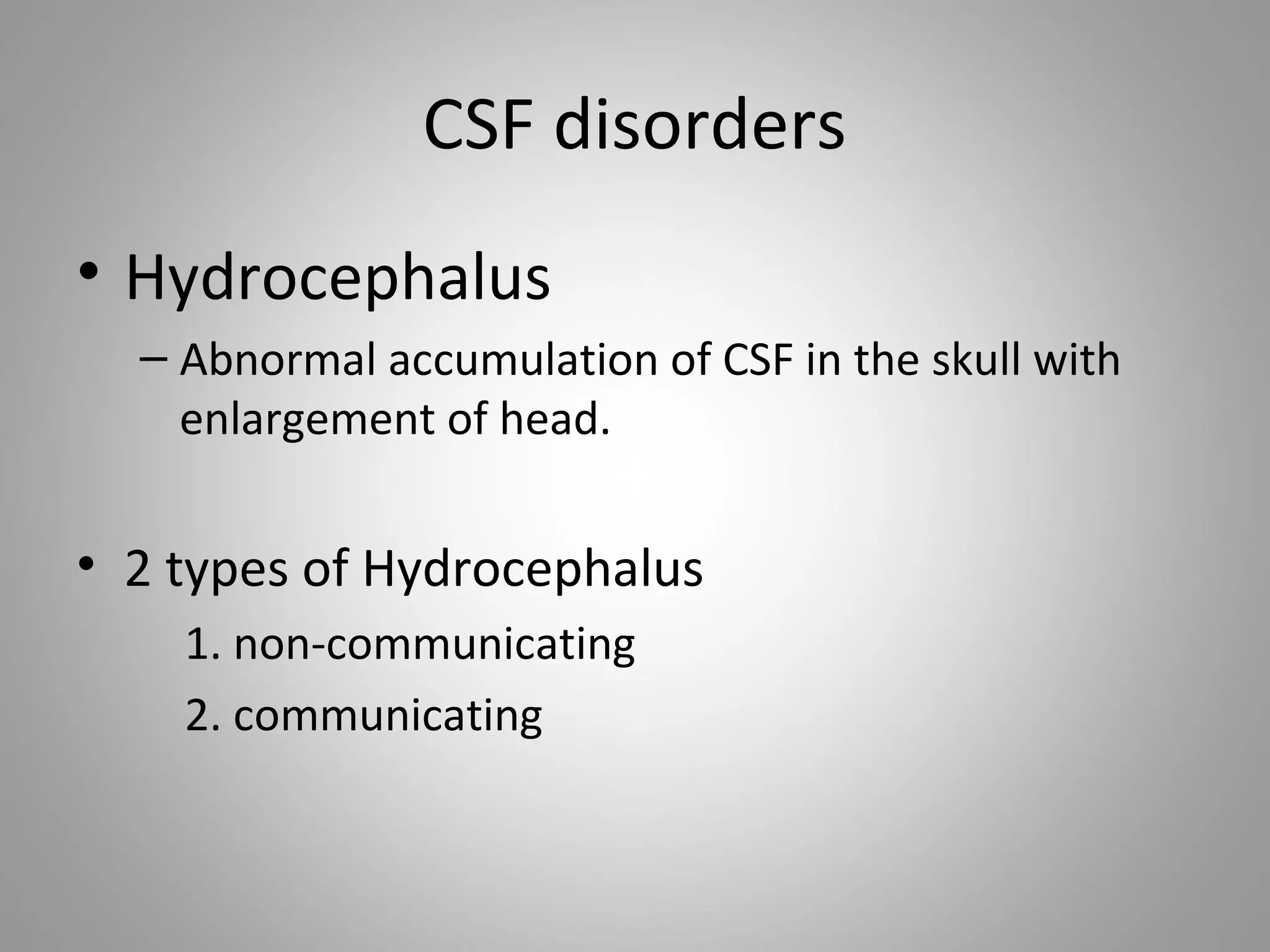 CSF disorders

• Hydrocephalus

– Abnormal accumulation of CSF in the skull with enlargement of head.

• 2 types of Hydrocephalus

1. non-communicating

2. communicating